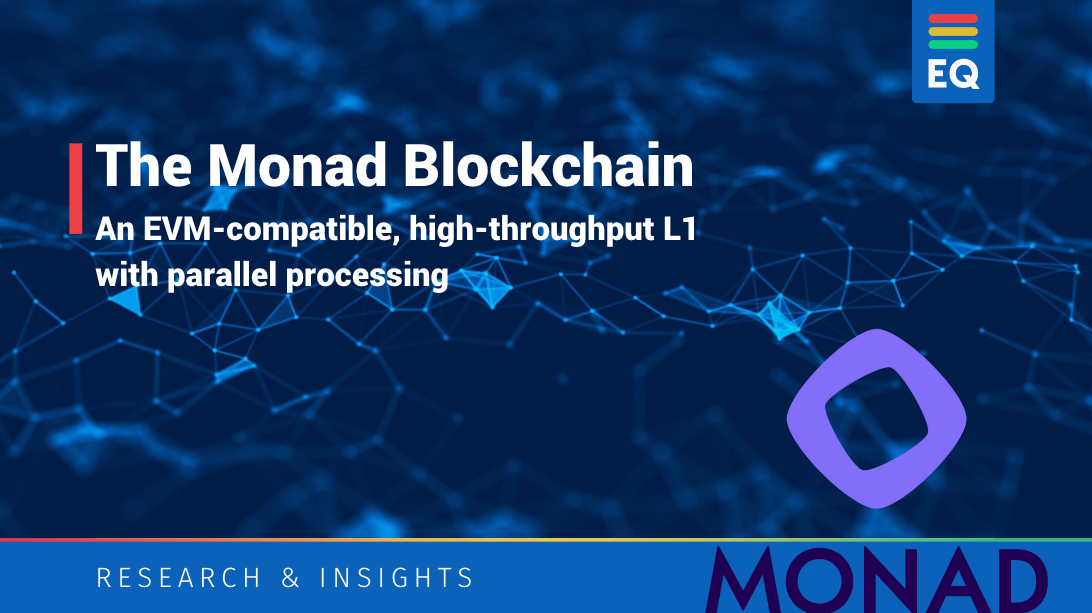 EQ

The Monad Blockchain

An EVM-compatible, high-throughput L1 with parallel processing

RESEARCH & INSIGHTS

MONAD